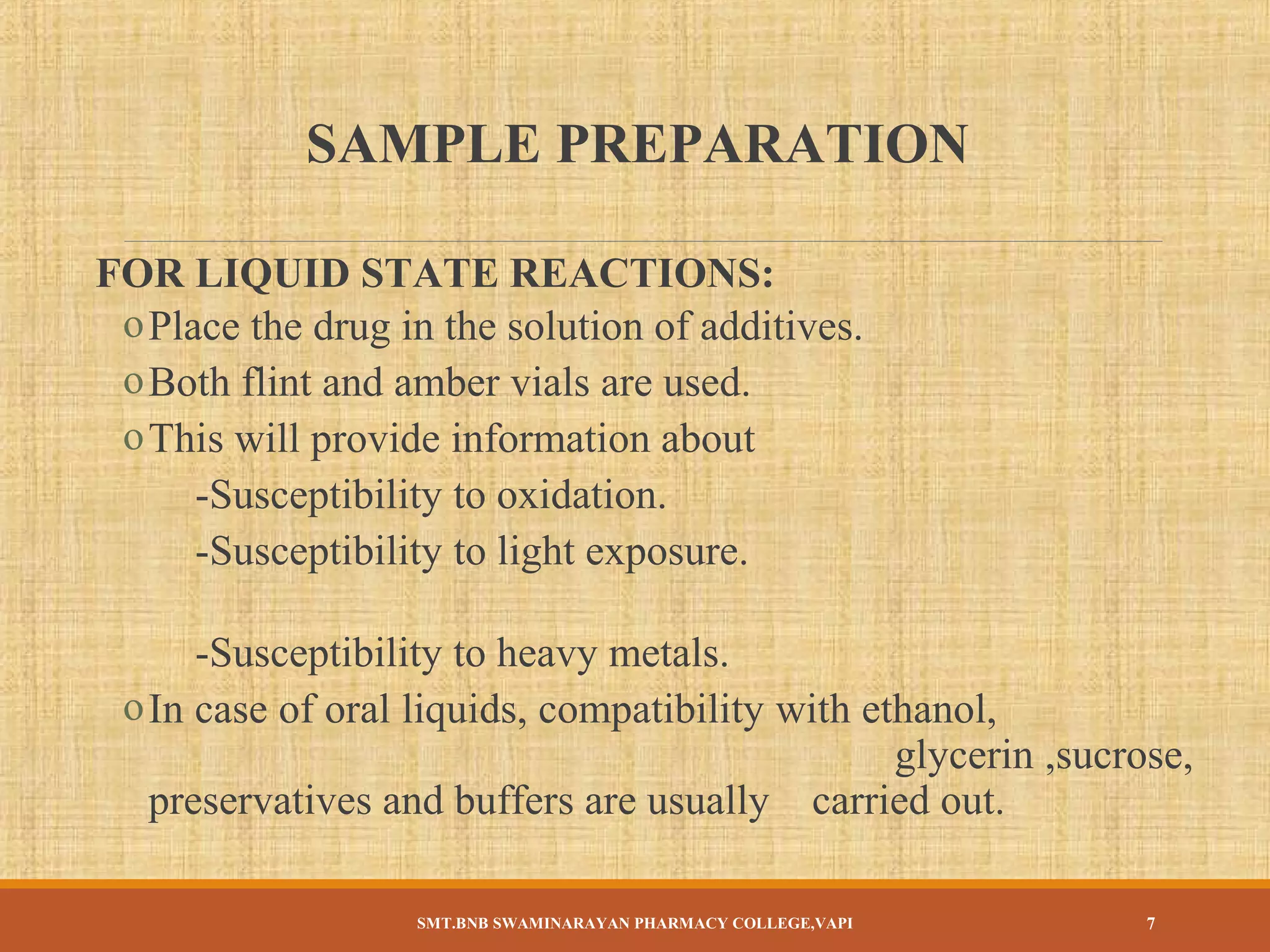 SAMPLE PREPARATION

FOR LIQUID STATE REACTIONS:

o Place the drug in the solution of additives.
o Both flint and amber vials are used.
o This will provide information about
-Susceptibility to oxidation.
-Susceptibility to light exposure.

-Susceptibility to heavy metals.
o In case of oral liquids, compatibility with ethanol, glycerin ,sucrose, preservatives and buffers are usually carried out.

SMT.BNB SWAMINARAYAN PHARMACY COLLEGE,VAPI

7